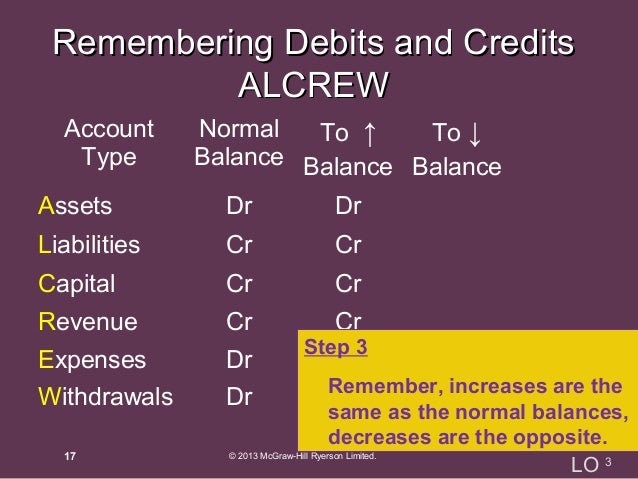 Remembering Debits and Credits
ALCREW

| Account Type | Normal Balance | To ↑ Balance | To ↓ Balance |
|---|---|---|---|
| Assets | Dr | Dr | |
| Liabilities | Cr | Cr | |
| Capital | Cr | Cr | |
| Revenue | Cr | Cr | |
| Expenses | Dr | | |
| Withdrawals | Dr | | |

Step 3

Remember, increases are the same as the normal balances, decreases are the opposite.

17

© 2013 McGraw-Hill Ryerson Limited.

LO 3